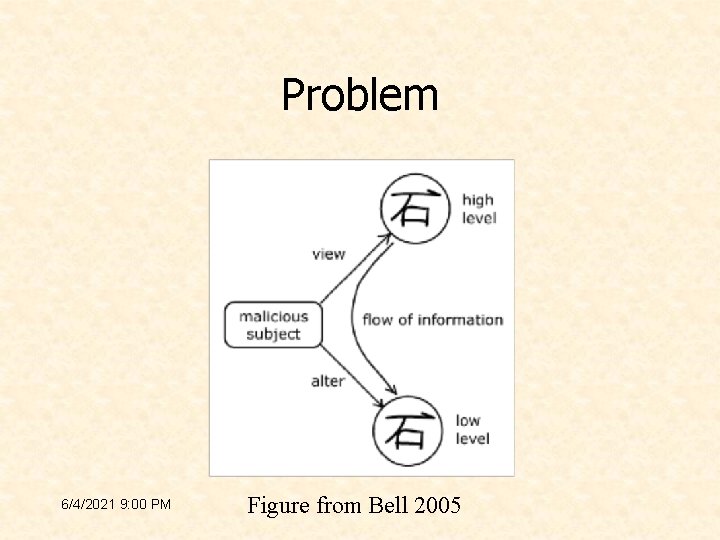 Problem

石 high level

view

malicious subject

flow of information

alter

石 low level

6/4/2021 9:00 PM

Figure from Bell 2005